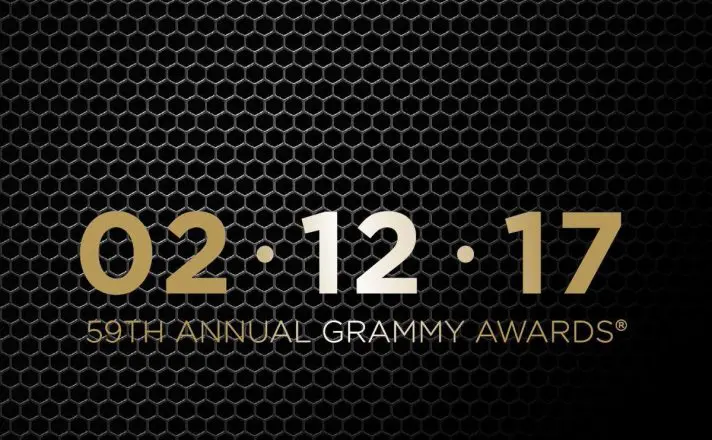 02 · 12 · 17
59TH ANNUAL GRAMMY AWARDS®